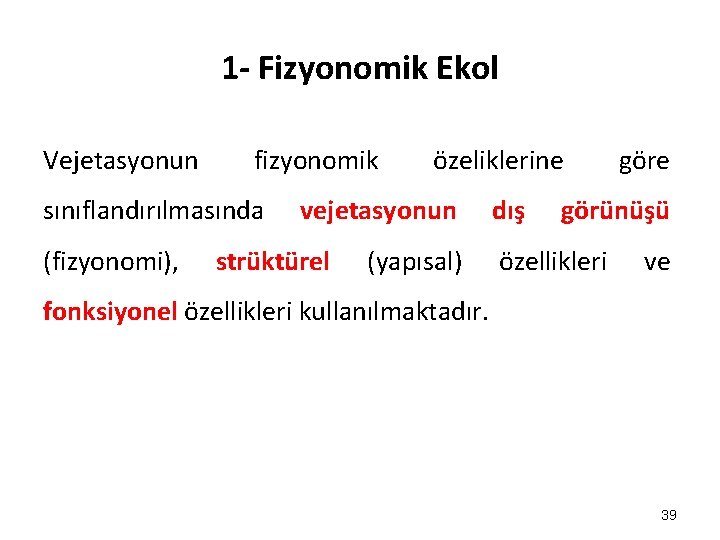 1- Fizyonomik Ekol

Vejetasyonun fizyonomik özeliklerine göre sınıflandırılmasında vejetasyonun dış görünüşü (fizyonomi), strüktürel (yapısal) özellikleri ve fonksiyonel özellikleri kullanılmaktadır.

39